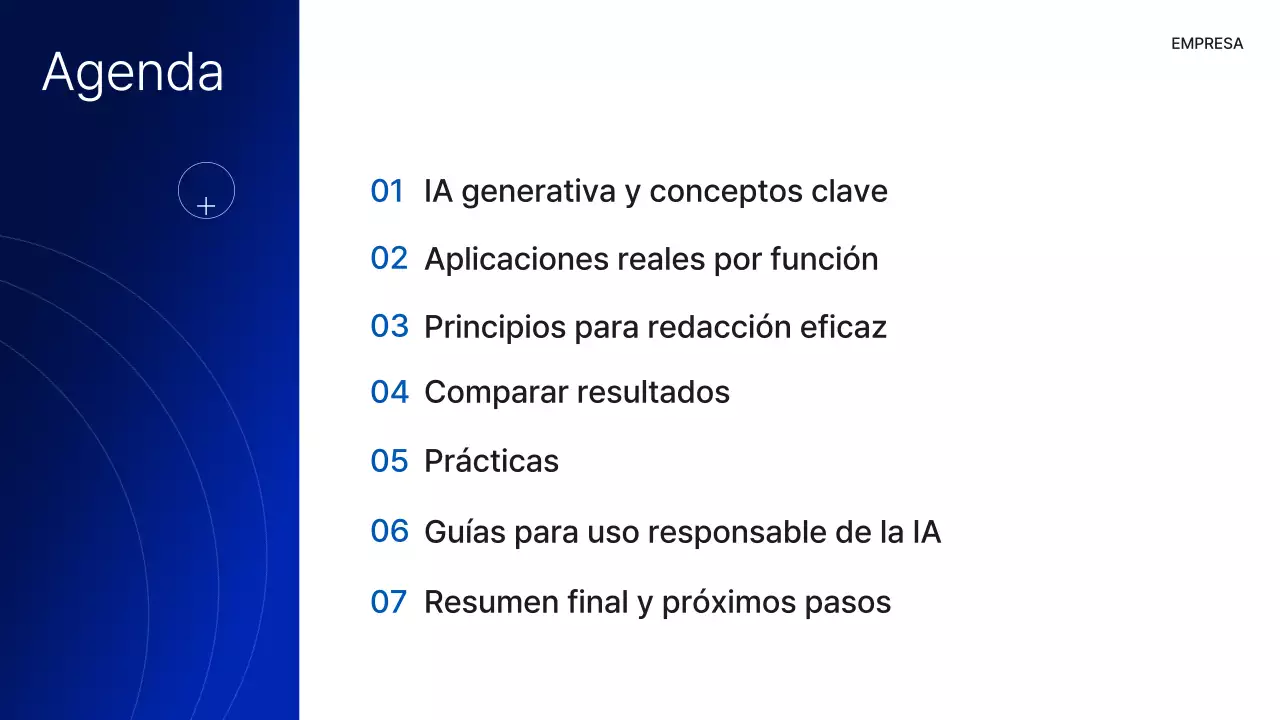 Agenda

EMPRESA

01 IA generativa y conceptos clave
02 Aplicaciones reales por función
03 Principios para redacción eficaz
04 Comparar resultados
05 Prácticas
06 Guías para uso responsable de la IA
07 Resumen final y próximos pasos